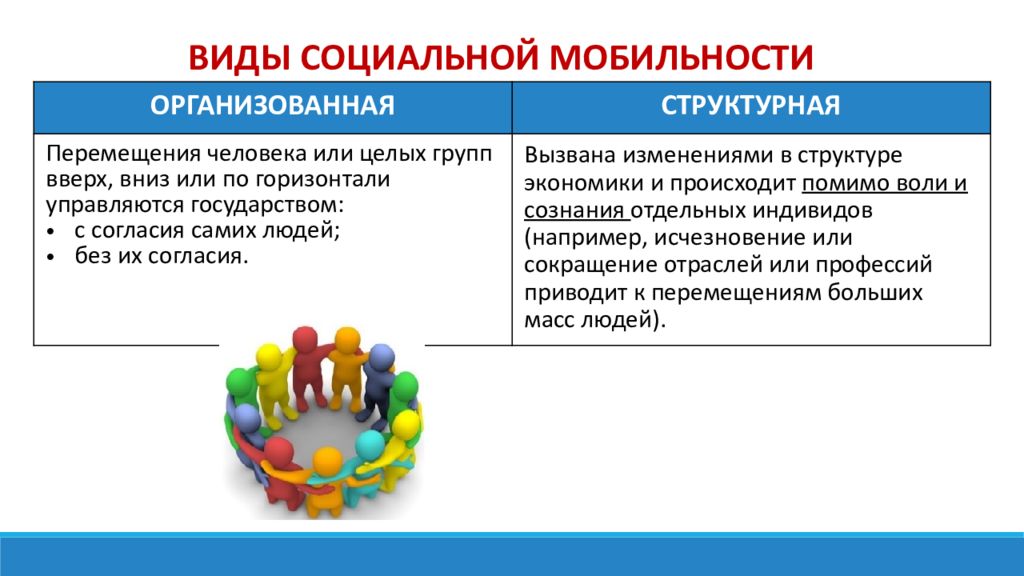 ВИДЫ СОЦИАЛЬНОЙ МОБИЛЬНОСТИ

| ОРГАНИЗОВАННАЯ | СТРУКТУРНАЯ |
|---|---|
| Перемещения человека или целых групп вверх, вниз или по горизонтали управляются государством: • с согласия самих людей; • без их согласия. | Вызвана изменениями в структуре экономики и происходит помимо воли и сознания отдельных индивидов (например, исчезновение или сокращение отраслей или профессий приводит к перемещениям больших масс людей). |